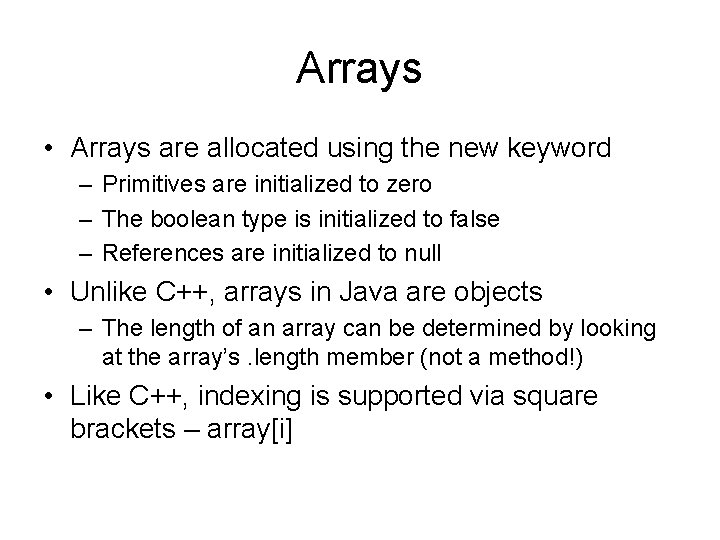 Arrays

• Arrays are allocated using the new keyword
– Primitives are initialized to zero
– The boolean type is initialized to false
– References are initialized to null

• Unlike C++, arrays in Java are objects
– The length of an array can be determined by looking at the array's .length member (not a method!)

• Like C++, indexing is supported via square brackets – array[i]